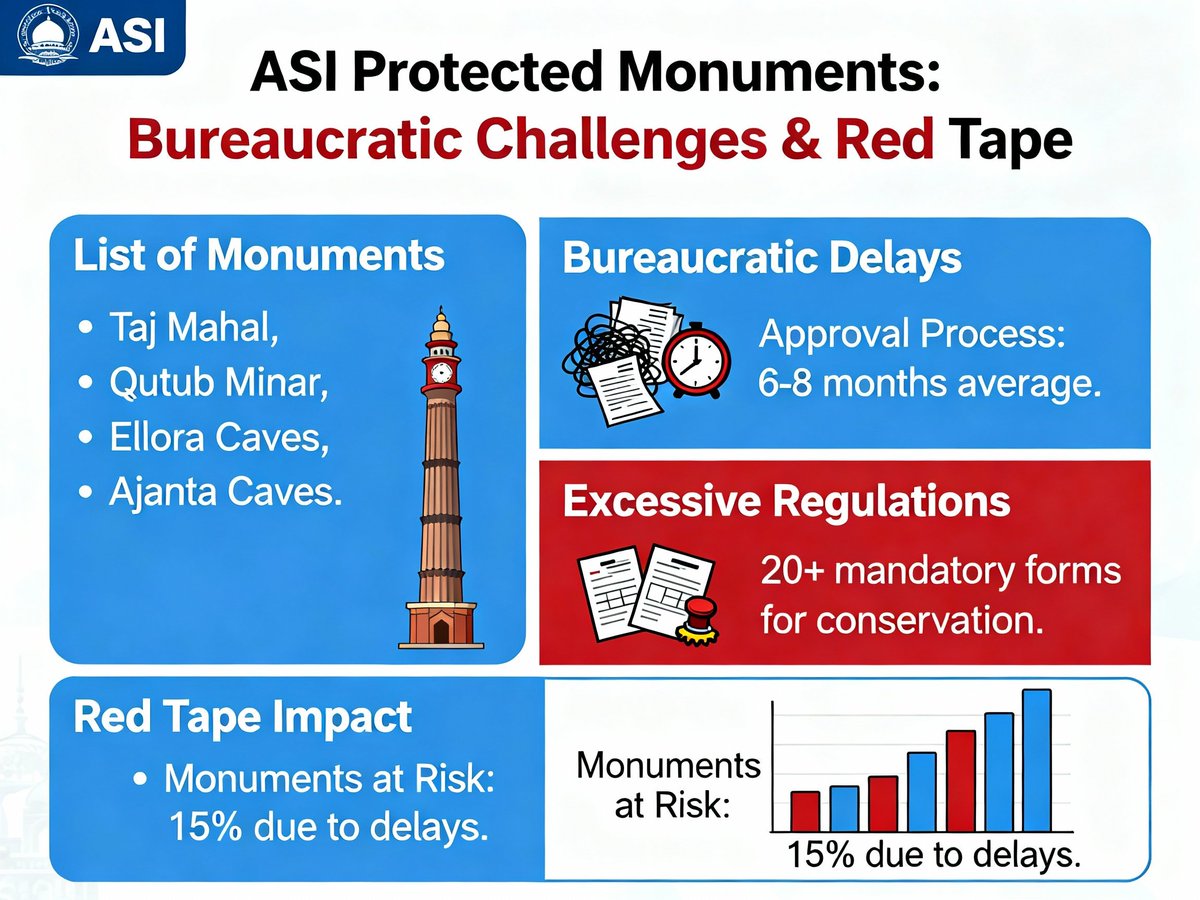 ASI

ASI Protected Monuments: Bureaucratic Challenges & Red Tape

List of Monuments

• Taj Mahal,
• Qutub Minar,
• Ellora Caves,
• Ajanta Caves.

Bureaucratic Delays

Approval Process: 6-8 months average.

Excessive Regulations

20+ mandatory forms for conservation.

Red Tape Impact

• Monuments at Risk: 15% due to delays.

Monuments at Risk:

15% due to delays.